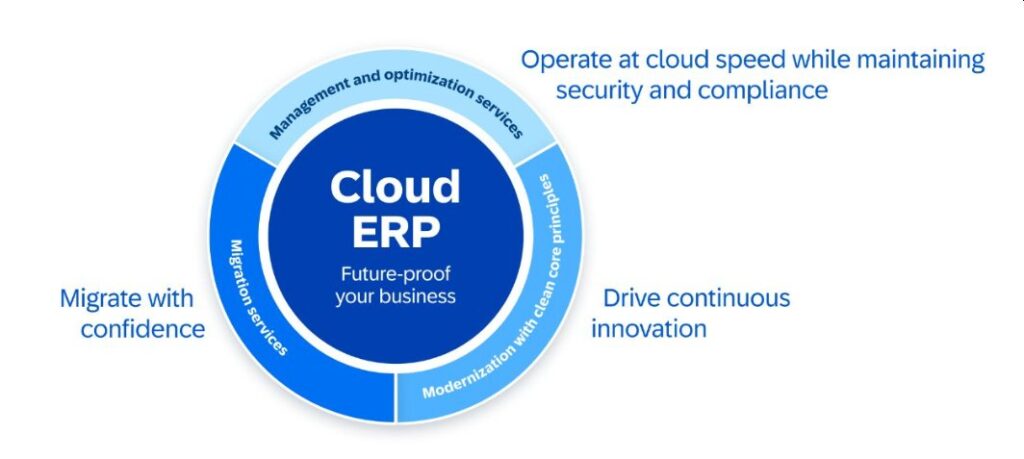 Operate at cloud speed while maintaining security and compliance

Management and optimization services

Cloud ERP

Future-proof your business

Migration services

Modernization with clean core principles

Migrate with confidence

Drive continuous innovation